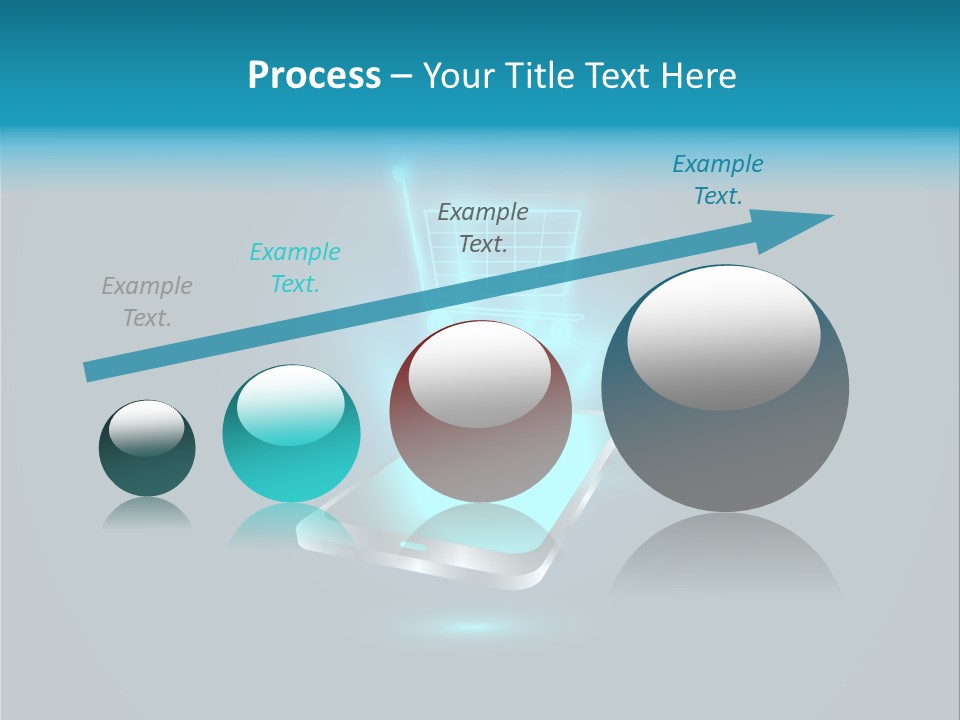 Process – Your Title Text Here

Example Text.

Example Text.

Example Text.

Example Text.